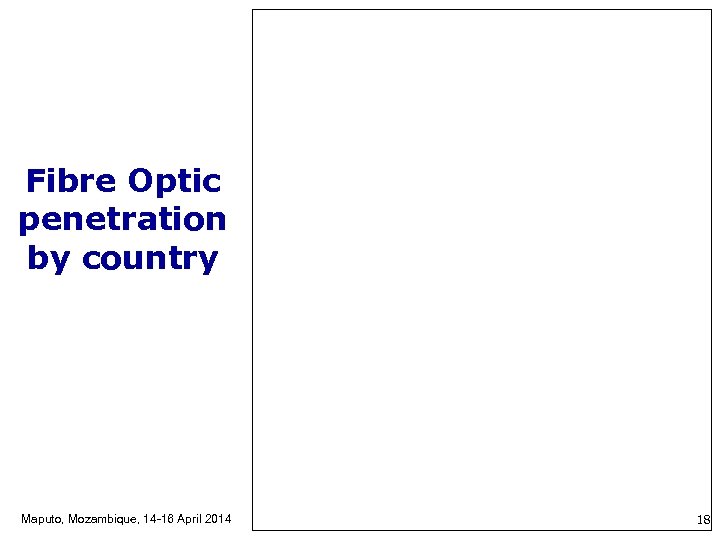 Fibre Optic penetration by country

Maputo, Mozambique, 14-16 April 2014

18